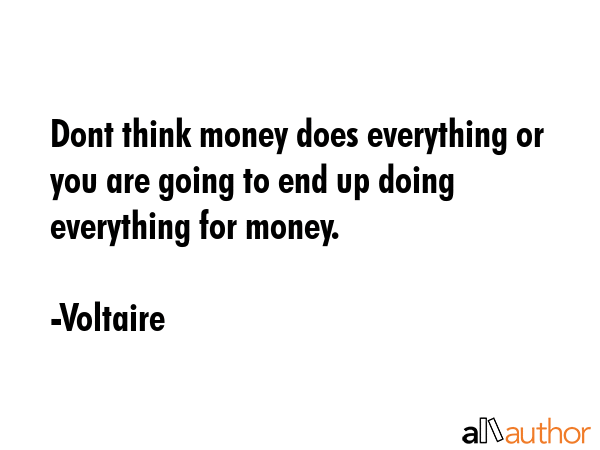 Dont think money does everything or you are going to end up doing everything for money.

-Voltaire

allauthor